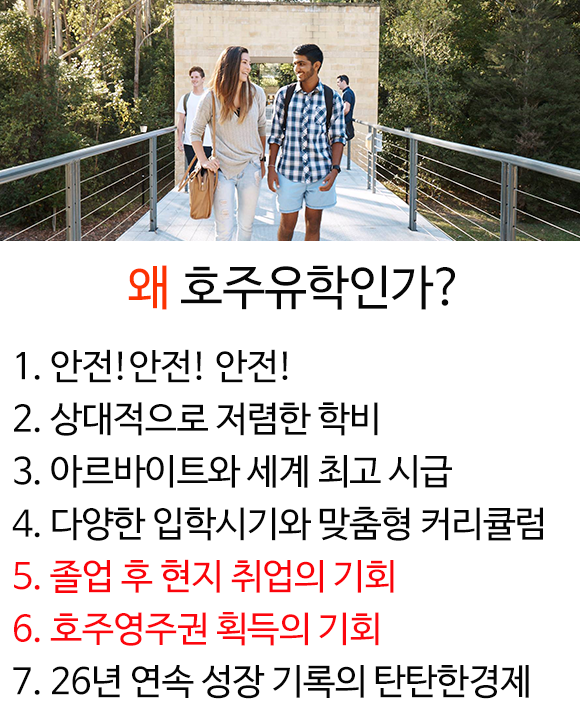 왜 호주유학인가?

1. 안전! 안전! 안전!
2. 상대적으로 저렴한 학비
3. 아르바이트와 세계 최고 시급
4. 다양한 입학시기와 맞춤형 커리큘럼
5. 졸업 후 현지 취업의 기회
6. 호주영주권 획득의 기회
7. 26년 연속 성장 기록의 탄탄한경제